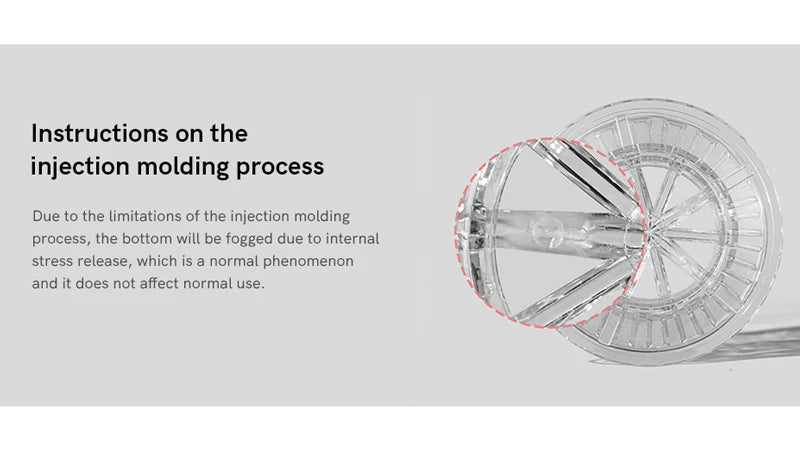 Instructions on the injection molding process

Due to the limitations of the injection molding process, the bottom will be fogged due to internal stress release, which is a normal phenomenon and it does not affect normal use.